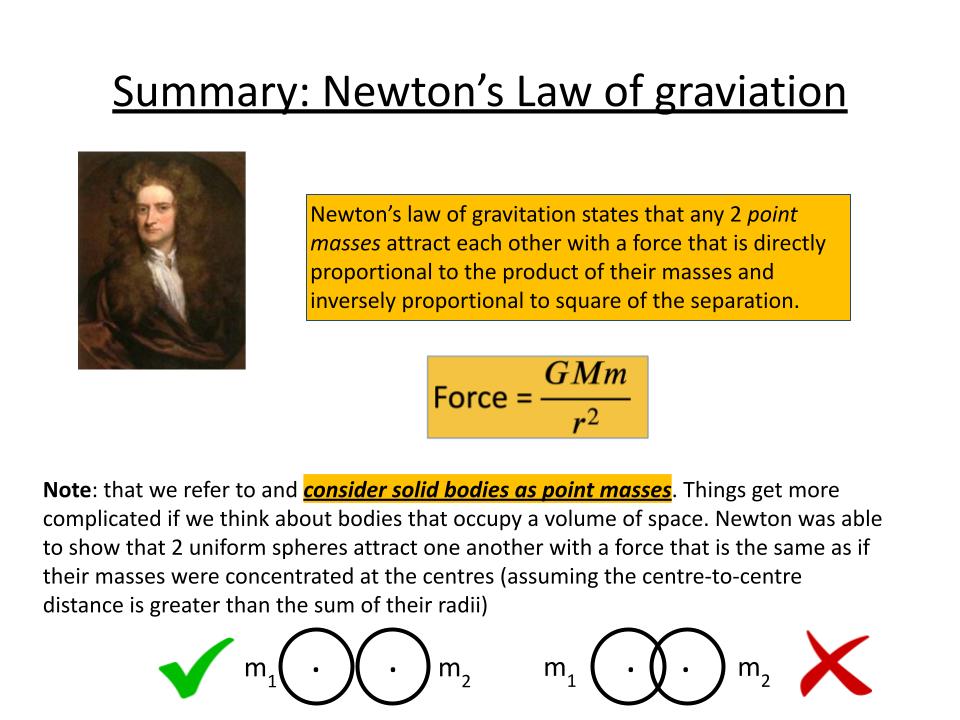 Summary: Newton's Law of graviation

Newton's law of gravitation states that any 2 point masses attract each other with a force that is directly proportional to the product of their masses and inversely proportional to square of the separation.

Force = $\frac{GMm}{r^2}$

Note: that we refer to and consider solid bodies as point masses. Things get more complicated if we think about bodies that occupy a volume of space. Newton was able to show that 2 uniform spheres attract one another with a force that is the same as if their masses were concentrated at the centres (assuming the centre-to-centre distance is greater than the sum of their radii)

$m_1$ $m_2$ $m_1$ $m_2$